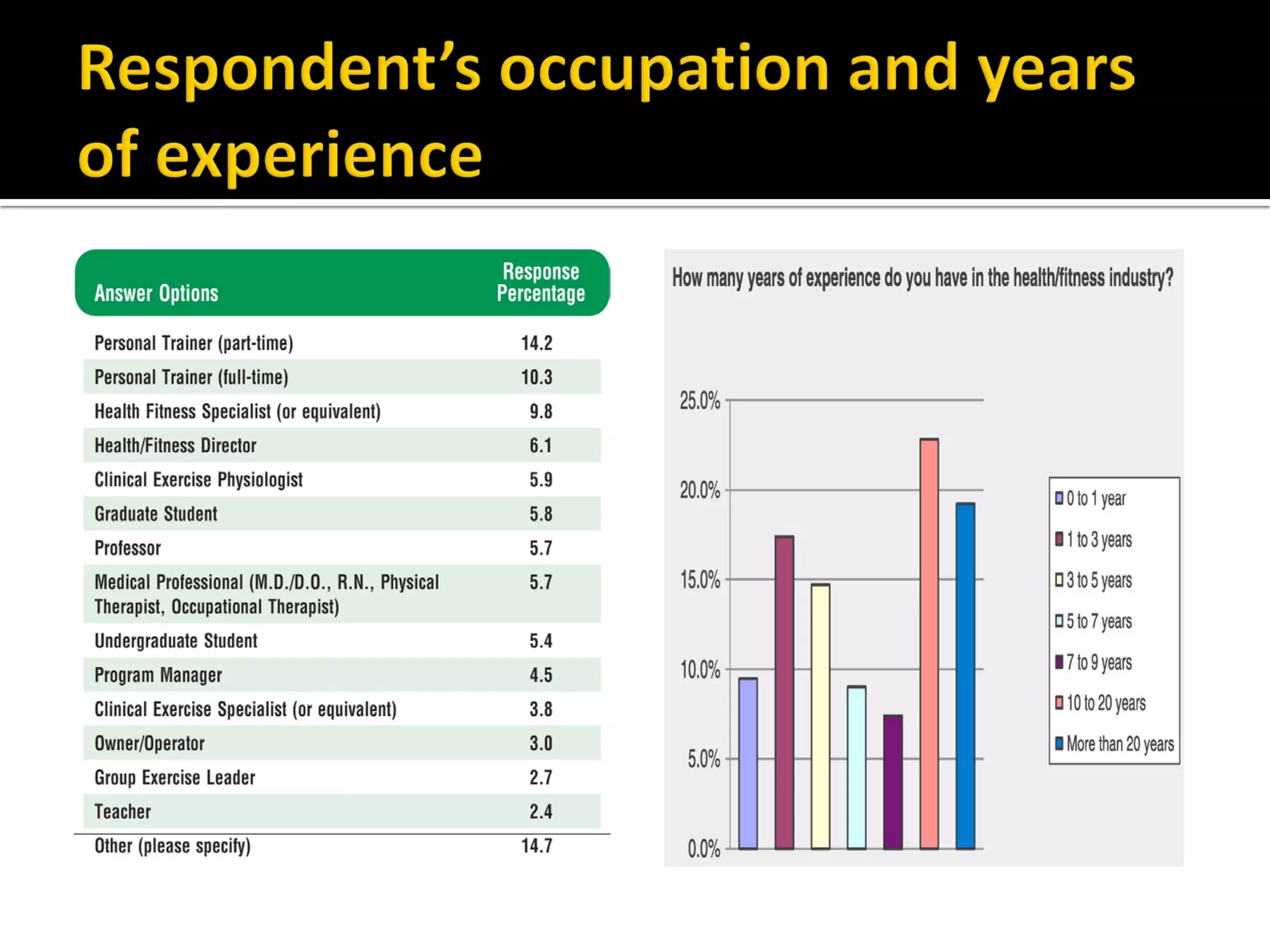 Respondent's occupation and years of experience

| Answer Options | Response Percentage |
|---|---|
| Personal Trainer (part-time) | 14.2 |
| Personal Trainer (full-time) | 10.3 |
| Health Fitness Specialist (or equivalent) | 9.8 |
| Health/Fitness Director | 6.1 |
| Clinical Exercise Physiologist | 5.9 |
| Graduate Student | 5.8 |
| Professor | 5.7 |
| Medical Professional (M.D./D.O., R.N., Physical Therapist, Occupational Therapist) | 5.7 |
| Undergraduate Student | 5.4 |
| Program Manager | 4.5 |
| Clinical Exercise Specialist (or equivalent) | 3.8 |
| Owner/Operator | 3.0 |
| Group Exercise Leader | 2.7 |
| Teacher | 2.4 |
| Other (please specify) | 14.7 |

How many years of experience do you have in the health/fitness industry?

25.0%
20.0%
15.0%
10.0%
5.0%
0.0%

0 to 1 year
1 to 3 years
3 to 5 years
5 to 7 years
7 to 9 years
10 to 20 years
More than 20 years